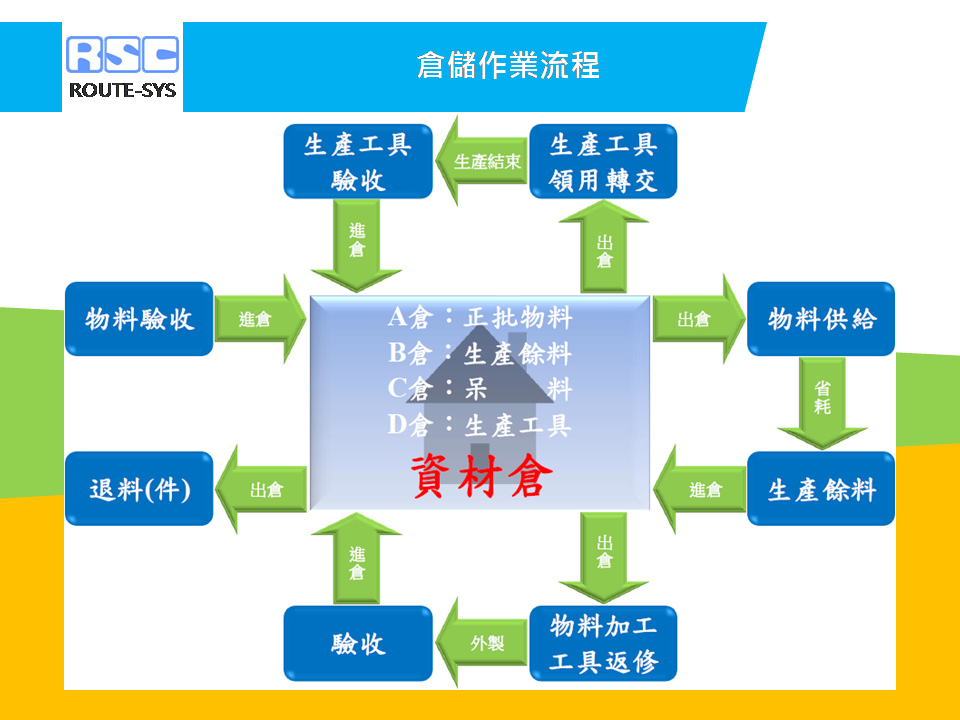 RSC
ROUTE-SYS

倉儲作業流程

生產工具驗收

生產結束

生產工具領用轉交

進倉

出倉

物料驗收

進倉

A倉：正批物料
B倉：生產餘料
C倉：呆　料
D倉：生產工具

資材倉

出倉

物料供給

省耗

退料(件)

出倉

進倉

生產餘料

進倉

出倉

驗收

外製

物料加工工具返修